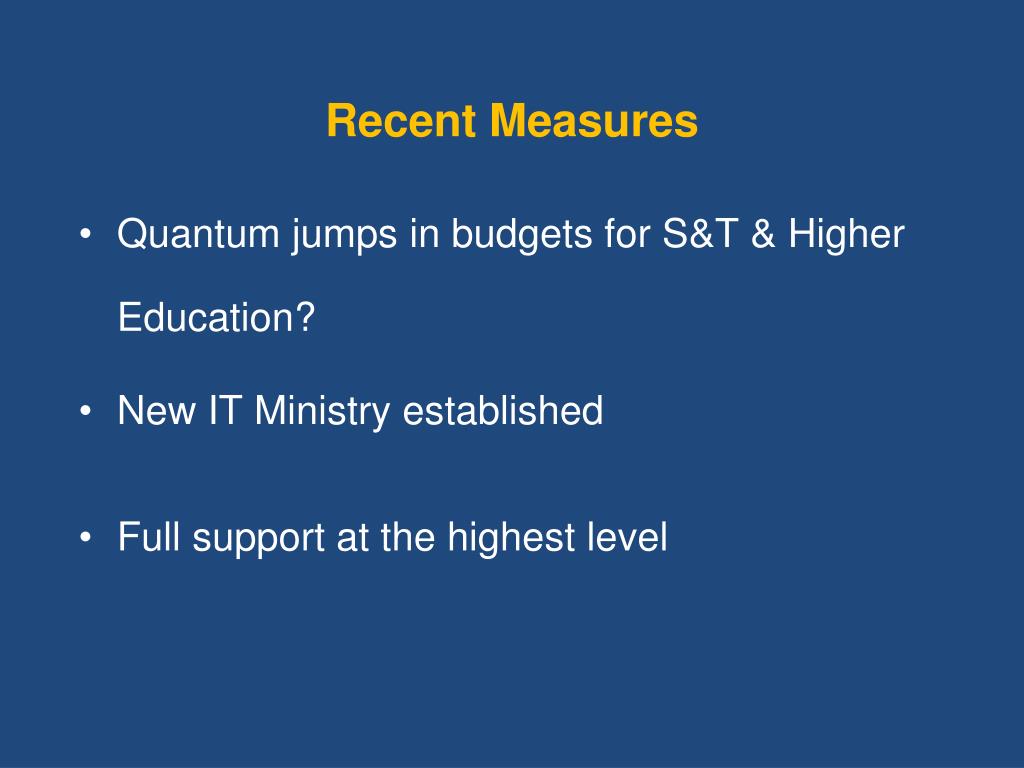 Recent Measures

• Quantum jumps in budgets for S&T & Higher Education?

• New IT Ministry established

• Full support at the highest level